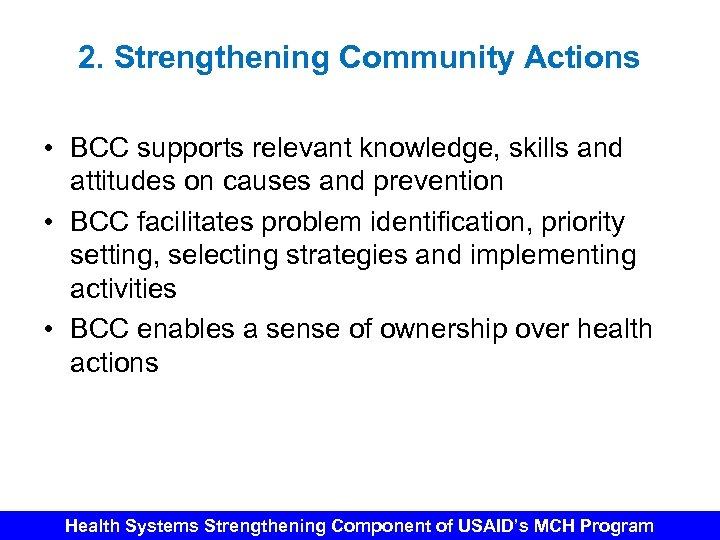 2. Strengthening Community Actions

• BCC supports relevant knowledge, skills and attitudes on causes and prevention

• BCC facilitates problem identification, priority setting, selecting strategies and implementing activities

• BCC enables a sense of ownership over health actions

Health Systems Strengthening Component of USAID's MCH Program